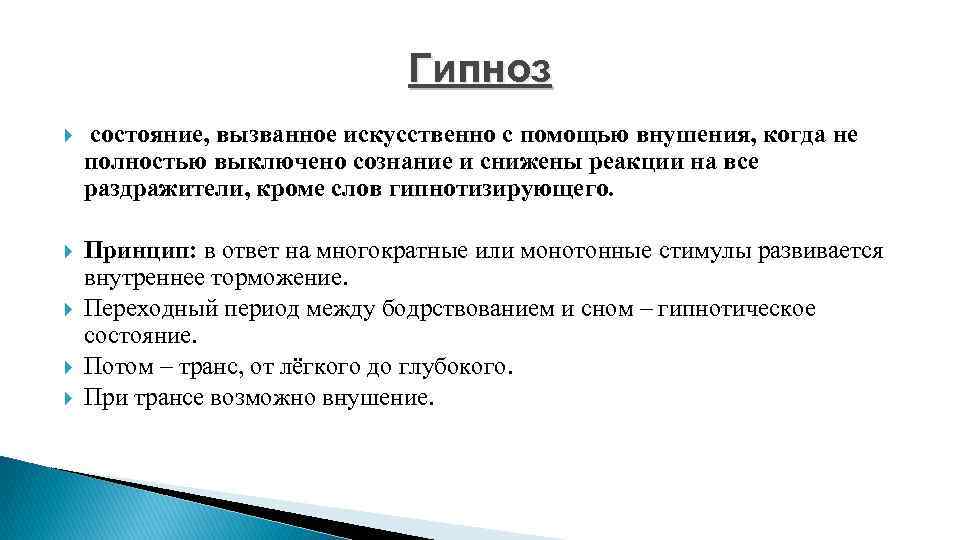 Гипноз

состояние, вызванное искусственно с помощью внушения, когда не полностью выключено сознание и снижены реакции на все раздражители, кроме слов гипнотизирующего.

Принцип: в ответ на многократные или монотонные стимулы развивается внутреннее торможение.

Переходный период между бодрствованием и сном – гипнотическое состояние.

Потом – транс, от лёгкого до глубокого.

При трансе возможно внушение.